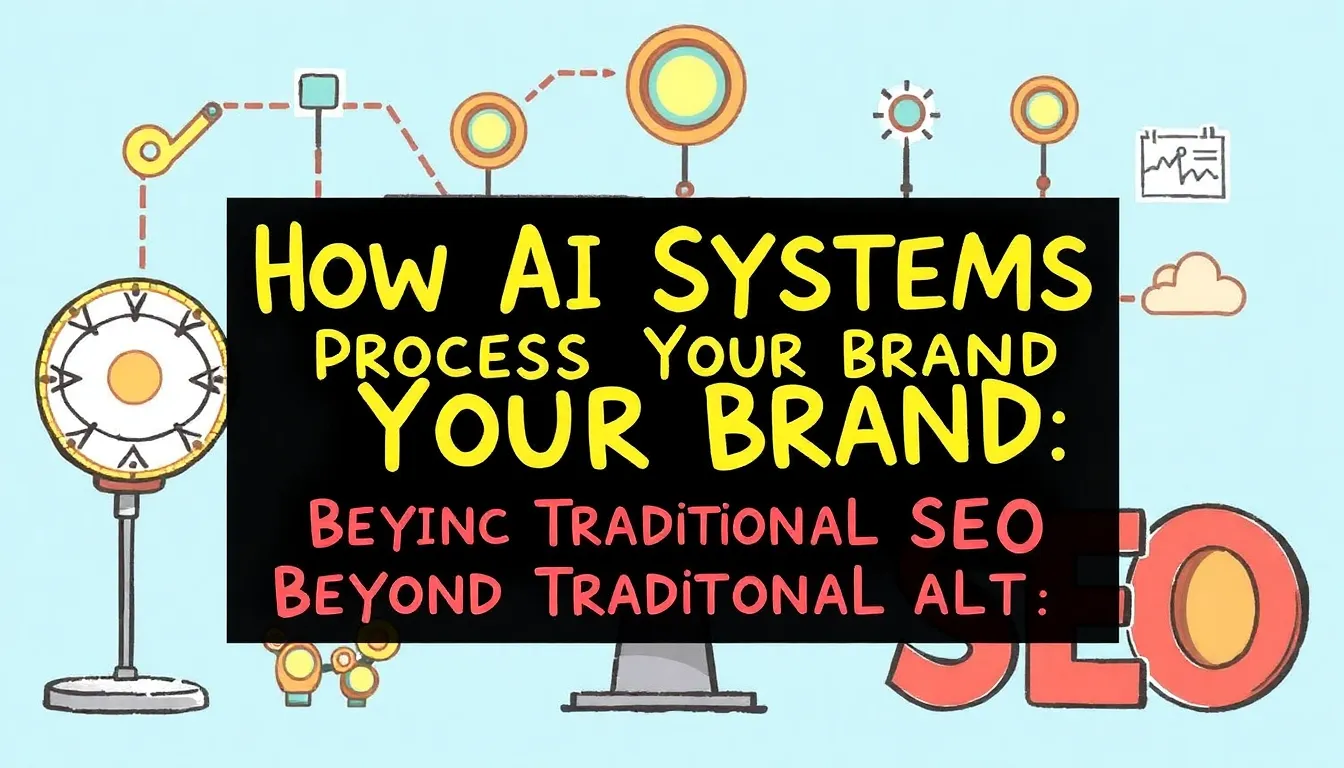 HOW AI SYSTEMS
PROCESS YOUR BRAND
YOUR BRAND:
BEYINC TRADITIONAL SEO
BEYOND TRADITONAL ALT:

SEO